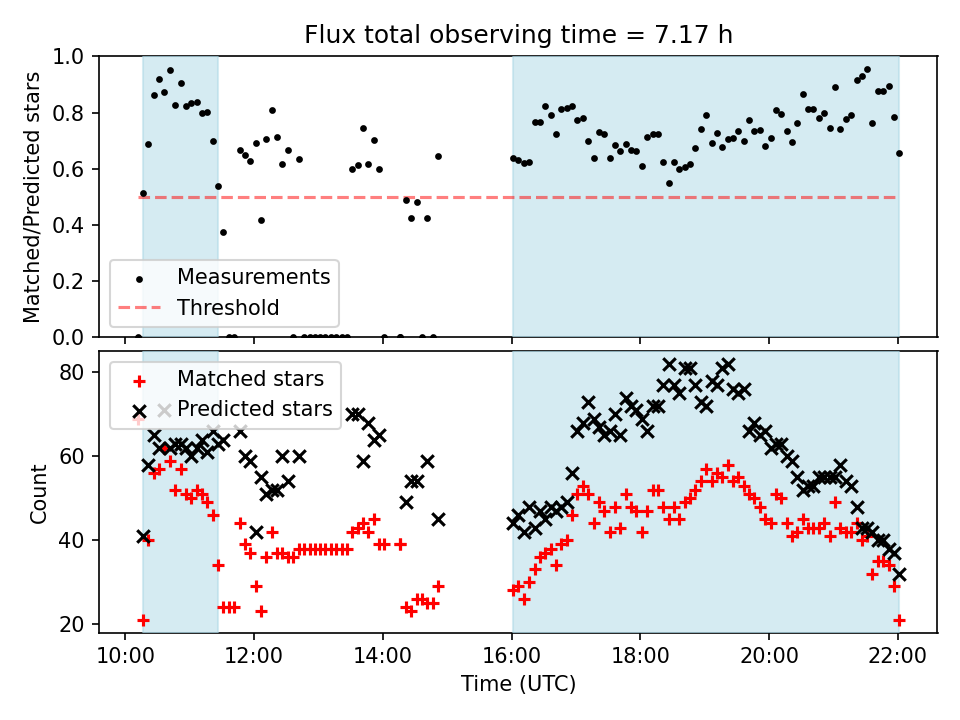 Flux total observing time = 7.17 h

Matched/Predicted stars

1.0
0.8
0.6
0.4
0.2
0.0

Measurements
Threshold

Count

80
60
40
20

Matched stars
Predicted stars

10:00
12:00
14:00
16:00
18:00
20:00
22:00

Time (UTC)